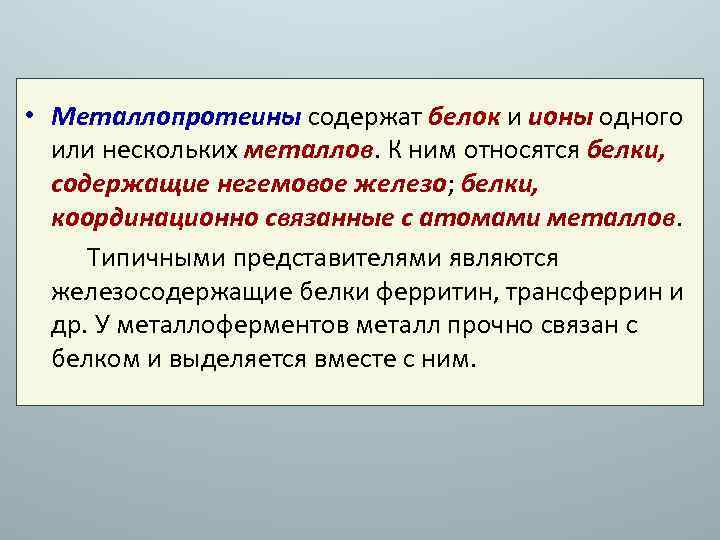 • Металлопротеины содержат белок и ионы одного или нескольких металлов. К ним относятся белки, содержащие негемовое железо; белки, координационно связанные с атомами металлов.

Типичными представителями являются железосодержащие белки ферритин, трансферрин и др. У металлоферментов металл прочно связан с белком и выделяется вместе с ним.